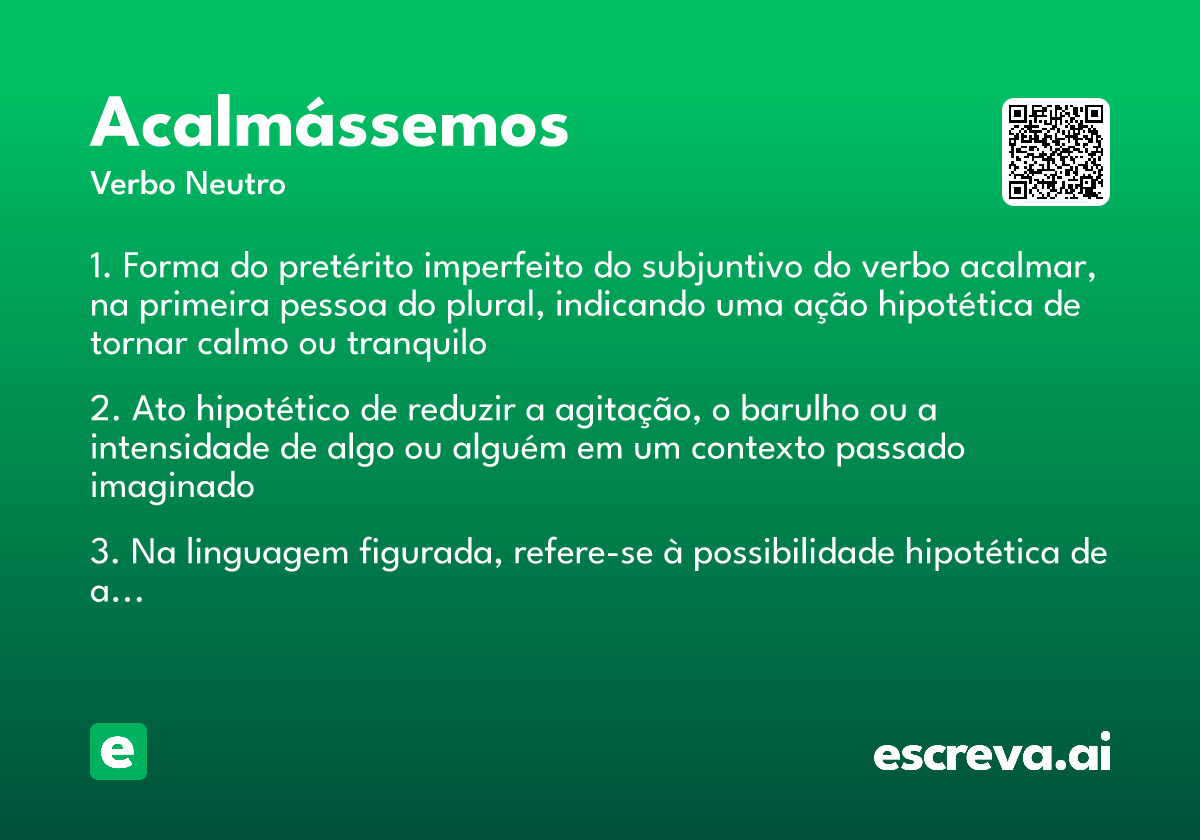 Acalmássemos

Verbo Neutro

1. Forma do pretérito imperfeito do subjuntivo do verbo acalmar, na primeira pessoa do plural, indicando uma ação hipotética de tornar calmo ou tranquilo

2. Ato hipotético de reduzir a agitação, o barulho ou a intensidade de algo ou alguém em um contexto passado imaginado

3. Na linguagem figurada, refere-se à possibilidade hipotética de a...

e

escreva.ai